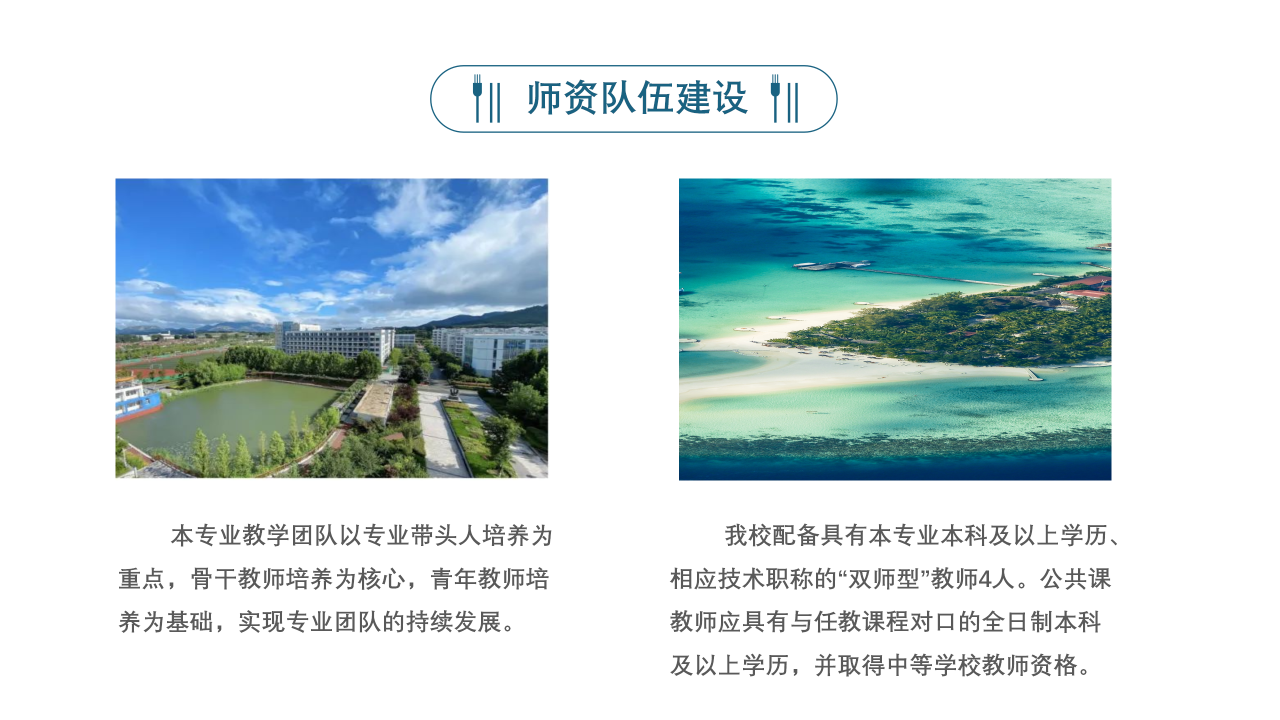 师资队伍建设

本专业教学团队以专业带头人培养为重点，骨干教师培养为核心，青年教师培养为基础，实现专业团队的持续发展。

我校配备具有本专业本科及以上学历、相应技术职称的“双师型”教师4人。公共课教师应具有与任教课程对口的全日制本科及以上学历，并取得中等学校教师资格。